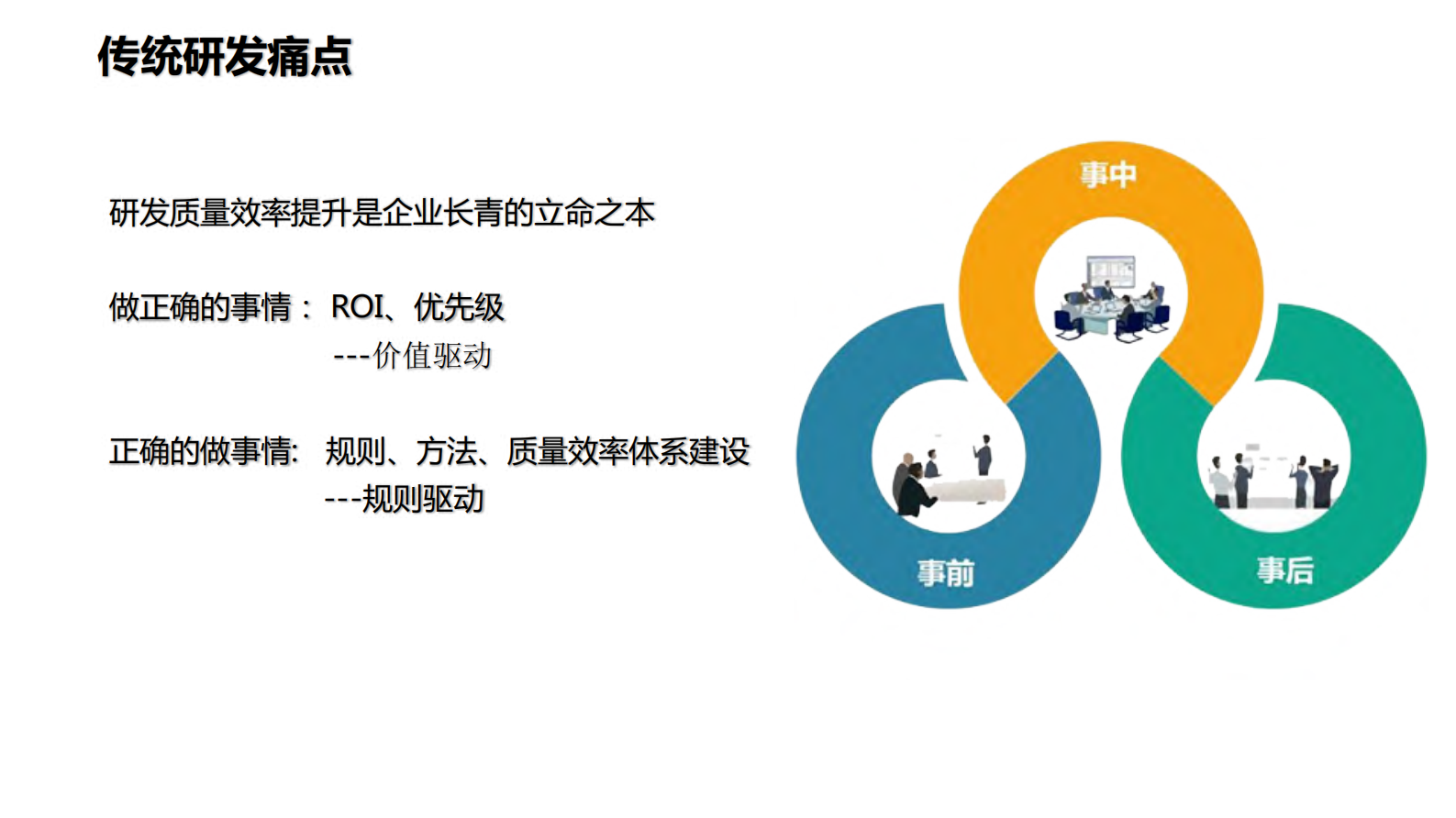 传统研发痛点

研发质量效率提升是企业长青的立命之本

做正确的事情： ROI、优先级
---价值驱动

正确的做事情: 规则、方法、质量效率体系建设
---规则驱动

事中

事前

事后